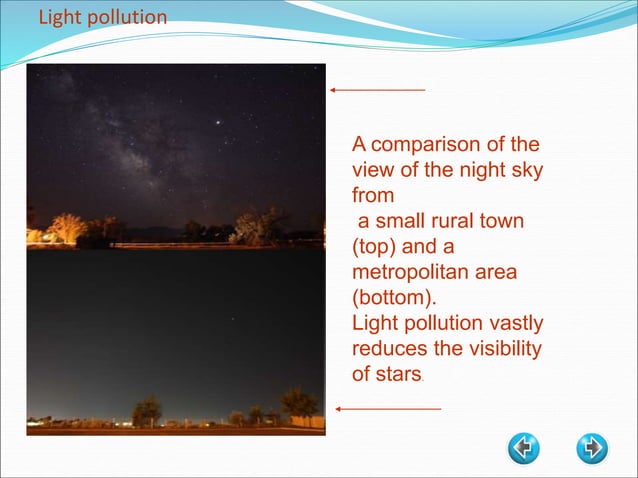 Light pollution

A comparison of the view of the night sky from a small rural town (top) and a metropolitan area (bottom). Light pollution vastly reduces the visibility of stars.